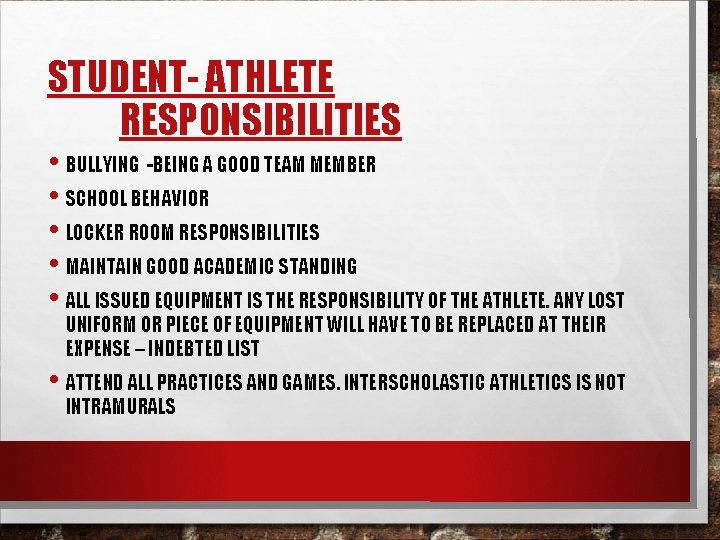 STUDENT- ATHLETE RESPONSIBILITIES

• BULLYING -BEING A GOOD TEAM MEMBER
• SCHOOL BEHAVIOR
• LOCKER ROOM RESPONSIBILITIES
• MAINTAIN GOOD ACADEMIC STANDING
• ALL ISSUED EQUIPMENT IS THE RESPONSIBILITY OF THE ATHLETE. ANY LOST UNIFORM OR PIECE OF EQUIPMENT WILL HAVE TO BE REPLACED AT THEIR EXPENSE – INDEBTED LIST
• ATTEND ALL PRACTICES AND GAMES. INTERSCHOLASTIC ATHLETICS IS NOT INTRAMURALS